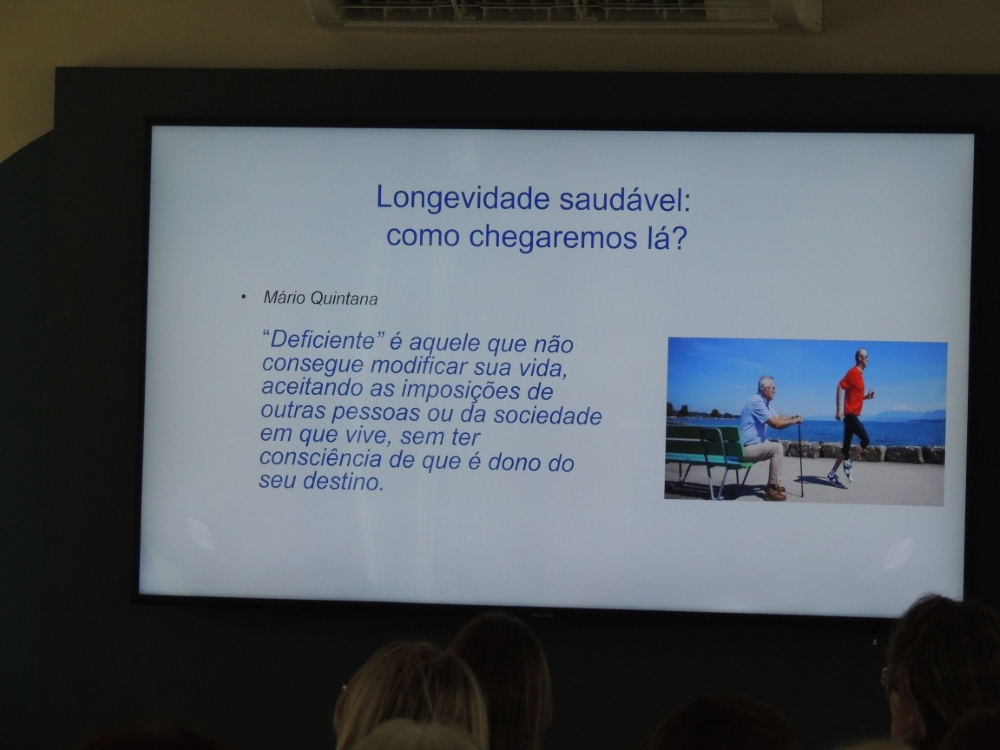 Longevidade saudável:
como chegaremos lá?

• Mário Quintana

"Deficiente" é aquele que não consegue modificar sua vida, aceitando as imposições de outras pessoas ou da sociedade em que vive, sem ter consciência de que é dono do seu destino.